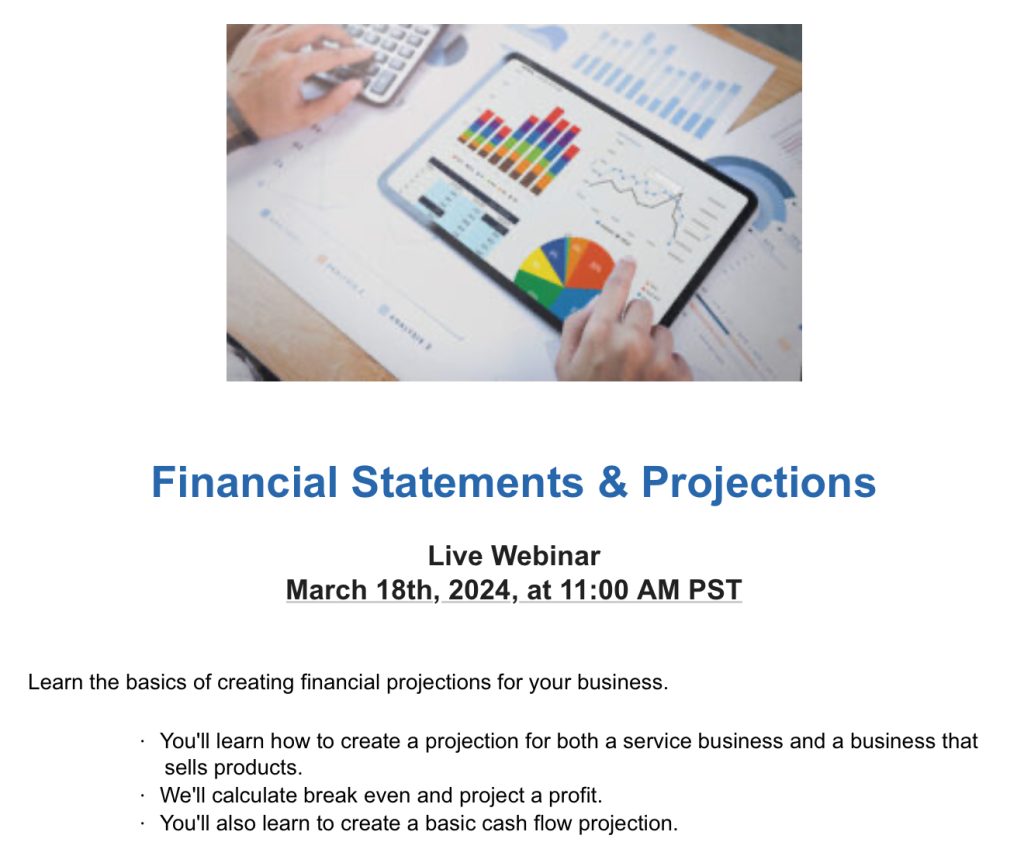 Financial Statements & Projections

Live Webinar
March 18th, 2024, at 11:00 AM PST

Learn the basics of creating financial projections for your business.

· You'll learn how to create a projection for both a service business and a business that sells products.
· We'll calculate break even and project a profit.
· You'll also learn to create a basic cash flow projection.